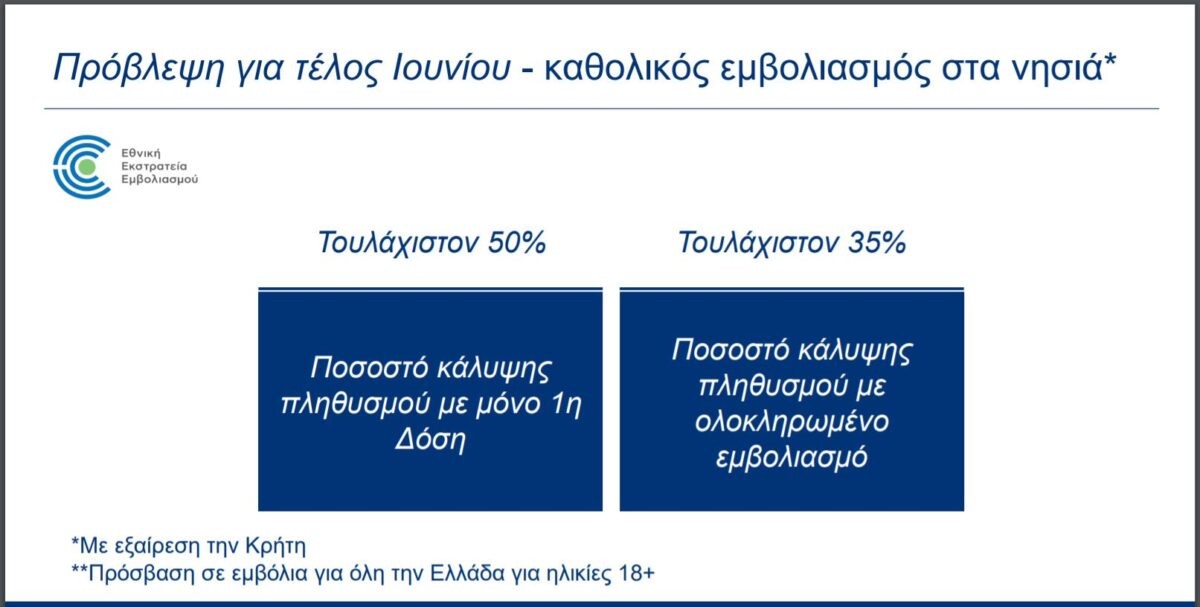 Πρόβλεψη για τέλος Ιουνίου - καθολικός εμβολιασμός στα νησιά*

Εθνική
Εκστρατεία
Εμβολιασμού

Τουλάχιστον 50%

Ποσοστό κάλυψης πληθυσμού με μόνο 1η Δόση

Τουλάχιστον 35%

Ποσοστό κάλυψης πληθυσμού με ολοκληρωμένο εμβολιασμό

*Με εξαίρεση την Κρήτη
**Πρόσβαση σε εμβόλια για όλη την Ελλάδα για ηλικίες 18+